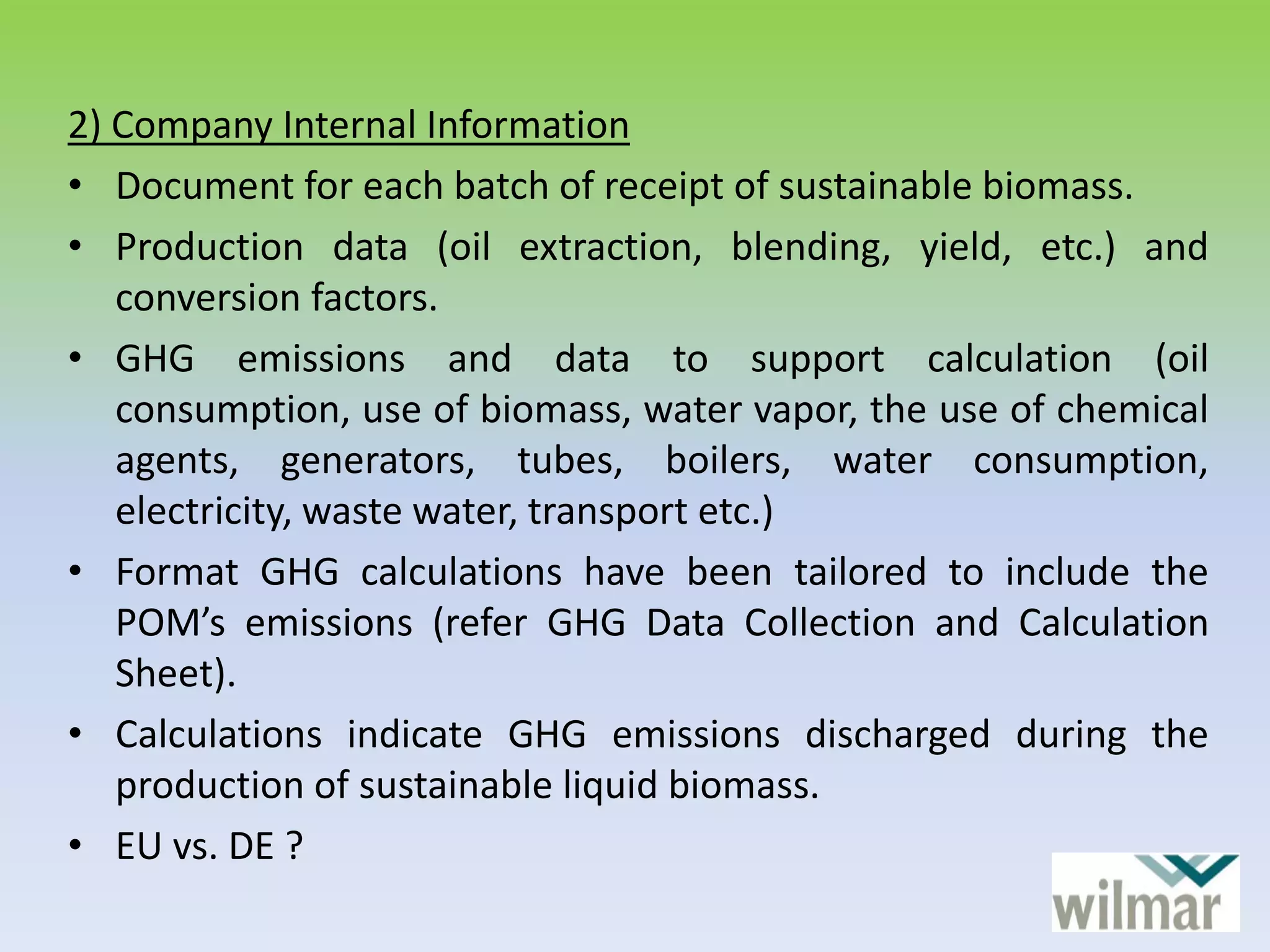 2) Company Internal Information

• Document for each batch of receipt of sustainable biomass.

• Production data (oil extraction, blending, yield, etc.) and conversion factors.

• GHG emissions and data to support calculation (oil consumption, use of biomass, water vapor, the use of chemical agents, generators, tubes, boilers, water consumption, electricity, waste water, transport etc.)

• Format GHG calculations have been tailored to include the POM's emissions (refer GHG Data Collection and Calculation Sheet).

• Calculations indicate GHG emissions discharged during the production of sustainable liquid biomass.

• EU vs. DE ?

wilmar